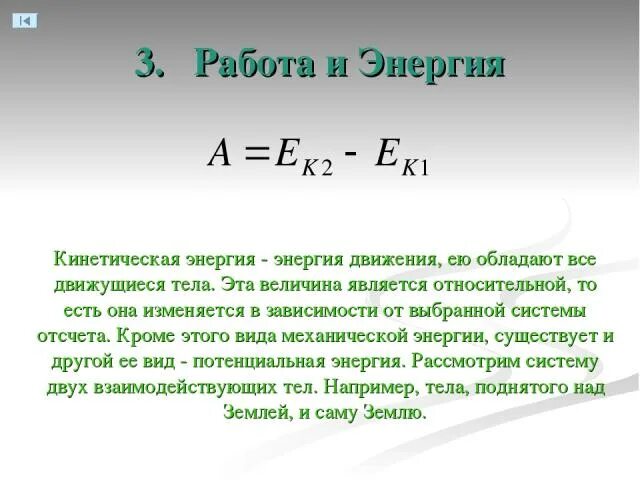 3. Работа и Энергия

$A = E_{K2} - E_{K1}$

Кинетическая энергия - энергия движения, ею обладают все движущиеся тела. Эта величина является относительной, то есть она изменяется в зависимости от выбранной системы отсчета. Кроме этого вида механической энергии, существует и другой ее вид - потенциальная энергия. Рассмотрим систему двух взаимодействующих тел. Например, тела, поднятого над Землей, и саму Землю.